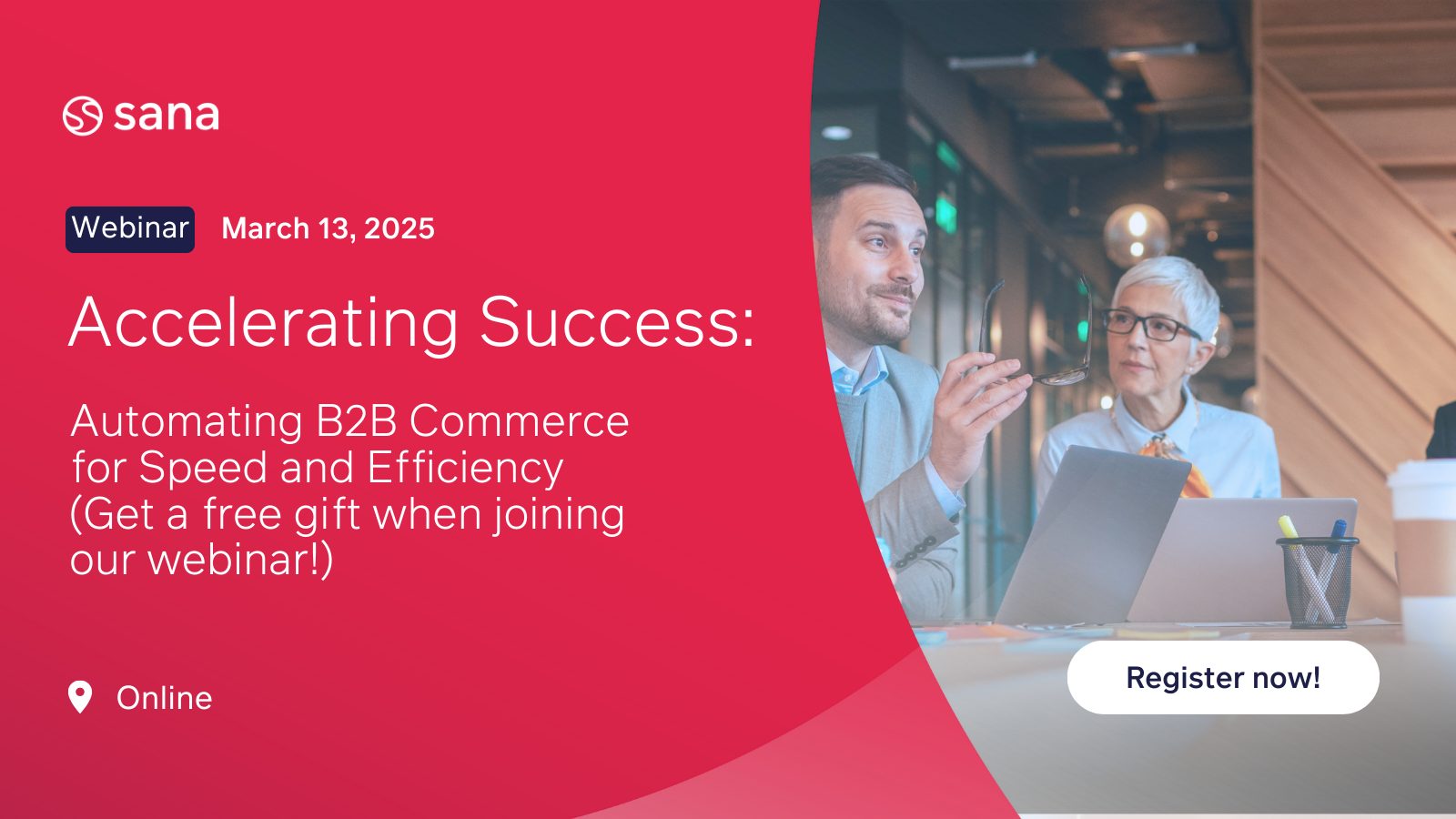 sana

Webinar March 13, 2025

Accelerating Success:

Automating B2B Commerce for Speed and Efficiency (Get a free gift when joining our webinar!)

Online

Register now!